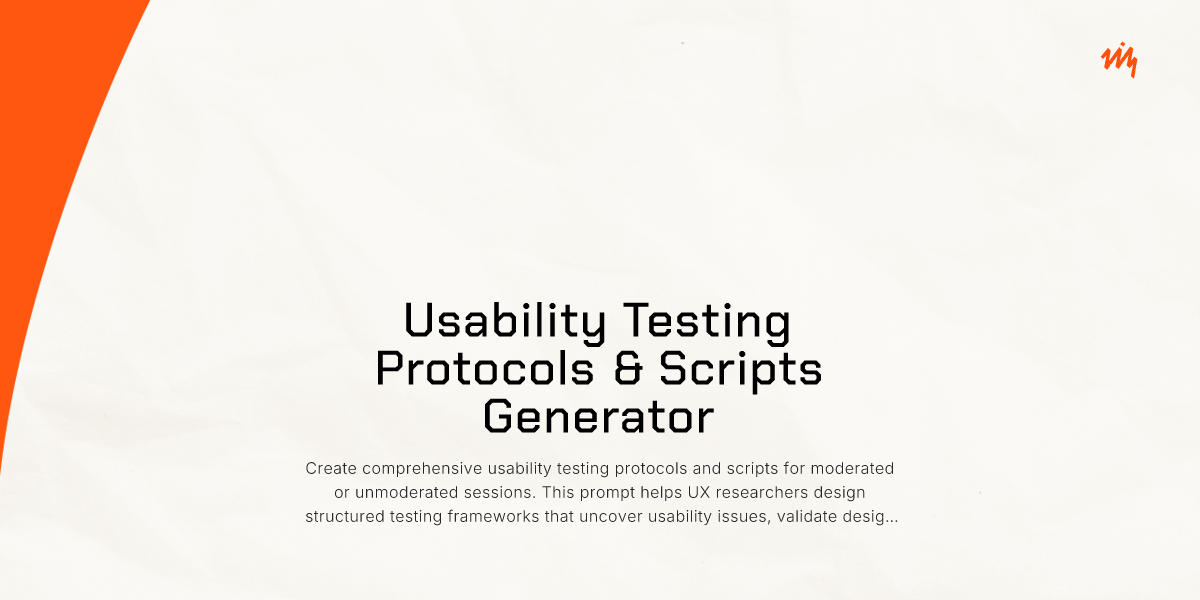 Usability Testing Protocols & Scripts Generator

Create comprehensive usability testing protocols and scripts for moderated or unmoderated sessions. This prompt helps UX researchers design structured testing frameworks that uncover usability issues, validate desig...